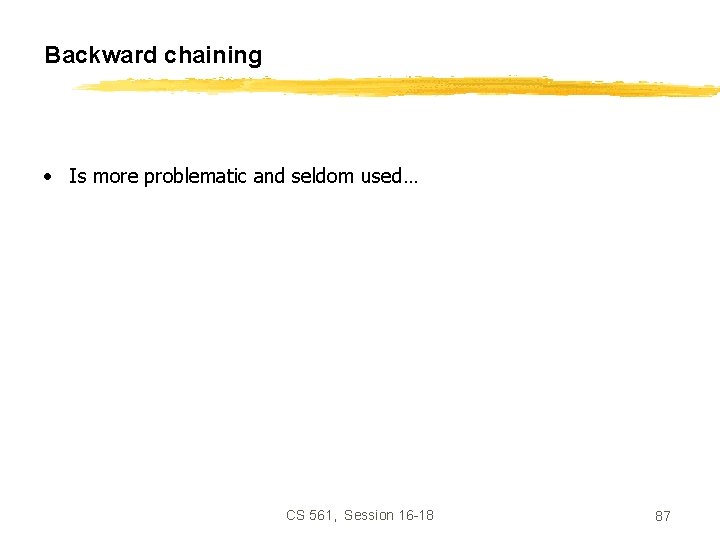 Backward chaining

• Is more problematic and seldom used…

CS 561, Session 16-18

87